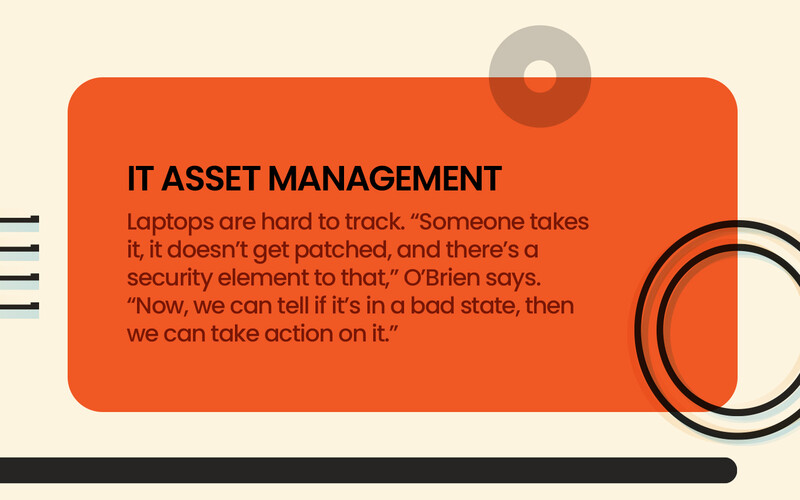 IT ASSET MANAGEMENT

Laptops are hard to track. “Someone takes it, it doesn’t get patched, and there’s a security element to that,” O’Brien says. “Now, we can tell if it’s in a bad state, then we can take action on it.”